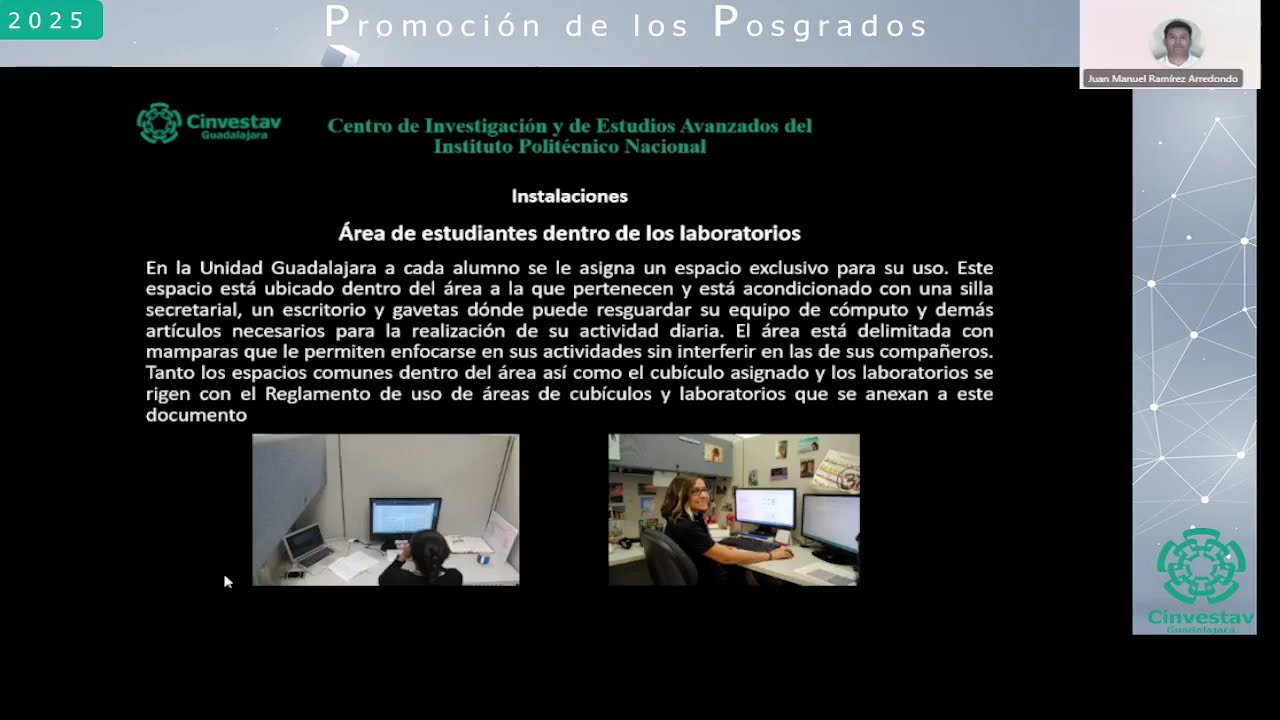 2025

Promoción de los Posgrados

Juan Manuel Ramírez Arredondo

Cinvestav Guadalajara

Centro de Investigación y de Estudios Avanzados del Instituto Politécnico Nacional

Instalaciones

Área de estudiantes dentro de los laboratorios

En la Unidad Guadalajara a cada alumno se le asigna un espacio exclusivo para su uso. Este espacio está ubicado dentro del área a la que pertenecen y está acondicionado con una silla secretarial, un escritorio y gavetas dónde puede resguardar su equipo de cómputo y demás artículos necesarios para la realización de su actividad diaria. El área está delimitada con mamparas que le permiten enfocarse en sus actividades sin interferir en las de sus compañeros. Tanto los espacios comunes dentro del área así como el cubículo asignado y los laboratorios se rigen con el Reglamento de uso de áreas de cubículos y laboratorios que se anexan a este documento

Cinvestav
Guadalajara